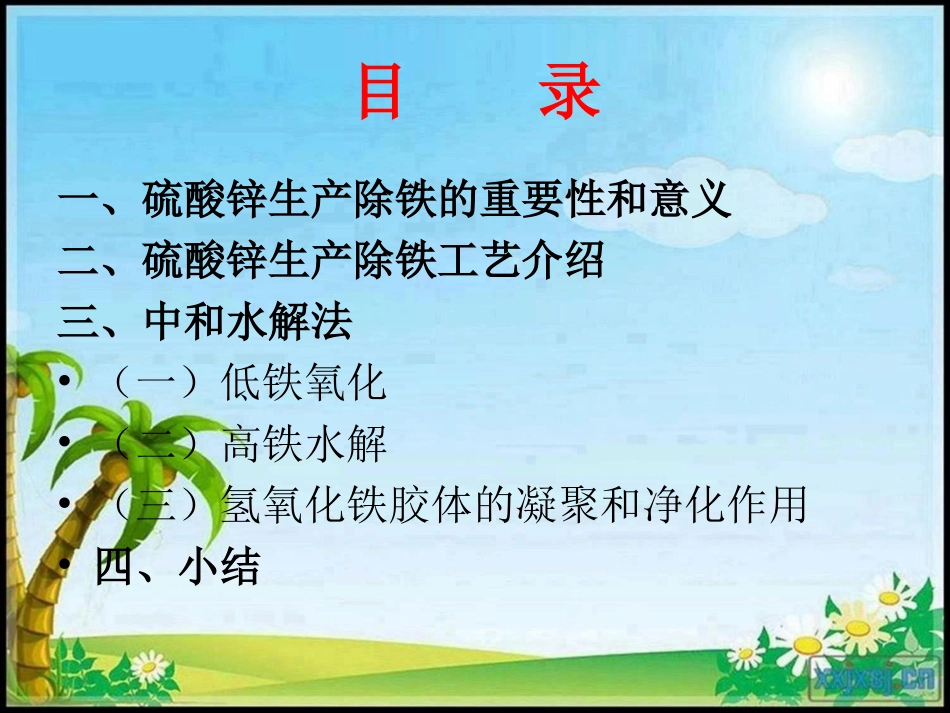 目　录

一、硫酸锌生产除铁的重要性和意义

二、硫酸锌生产除铁工艺介绍

三、中和水解法

• （一）低铁氧化

• （二）高铁水解

• （三）氢氧化铁胶体的凝聚和净化作用

• 四、小结

xxjxsj.cn